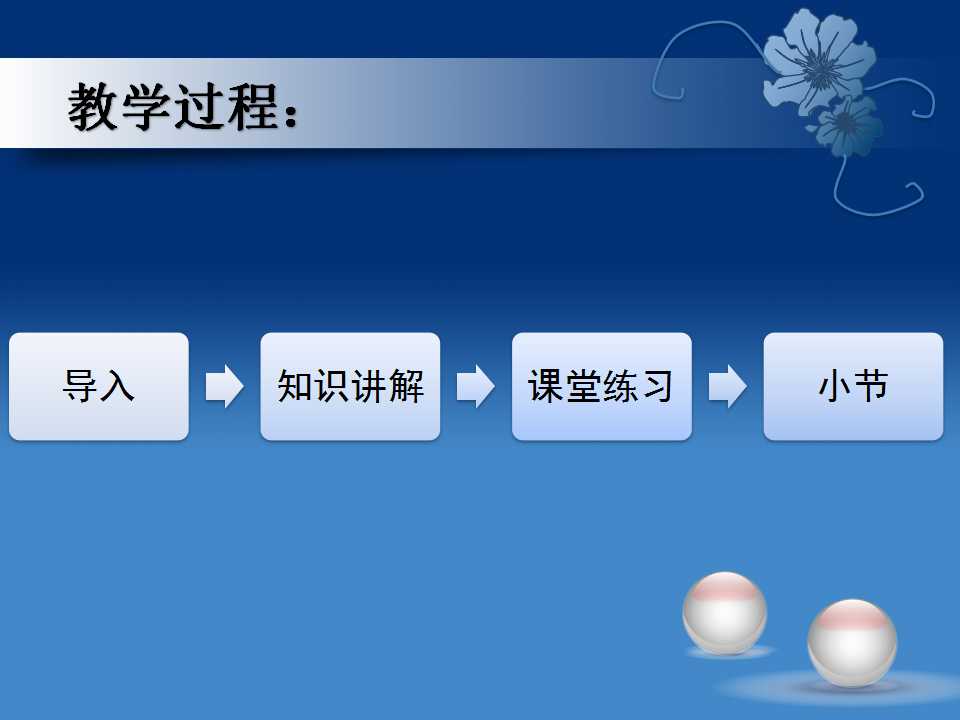 教学过程：

导入

知识讲解

课堂练习

小节